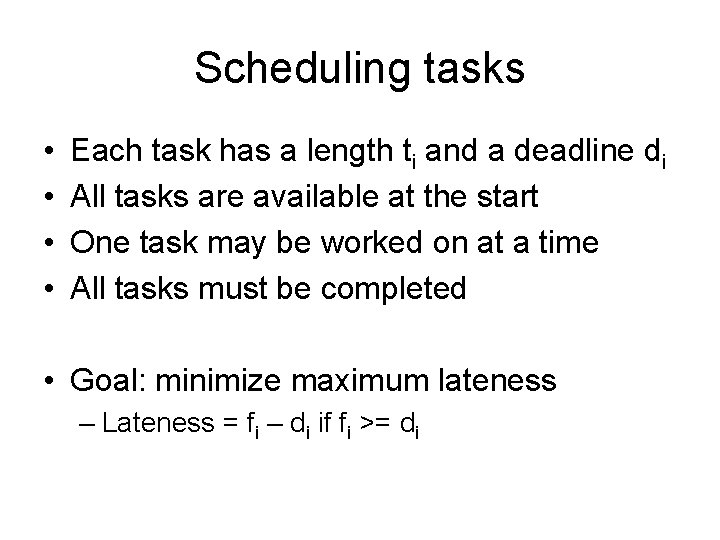 Scheduling tasks

• Each task has a length $t_i$ and a deadline $d_i$
• All tasks are available at the start
• One task may be worked on at a time
• All tasks must be completed

• Goal: minimize maximum lateness
– Lateness = $f_i$ – $d_i$ if $f_i$ >= $d_i$